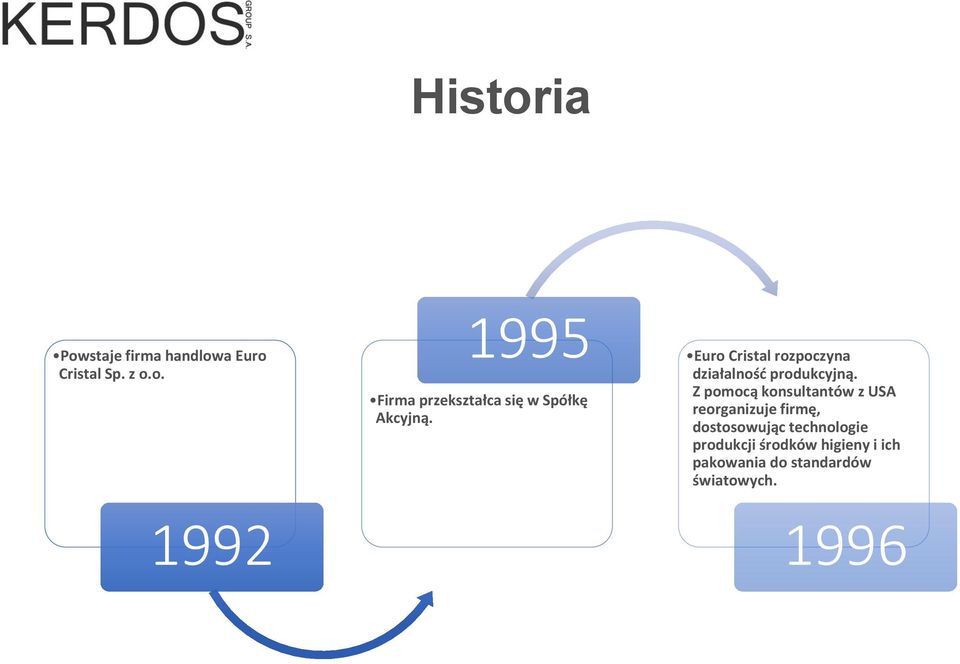 KERDOS GROUP S.A.

Historia

•Powstaje firma handlowa Euro Cristal Sp. z o.o.

1992

1995

•Firma przekształca się w Spółkę Akcyjną.

•Euro Cristal rozpoczyna działalność produkcyjną. Z pomocą konsultantów z USA reorganizuje firmę, dostosowując technologie produkcji środków higieny i ich pakowania do standardów światowych.

1996